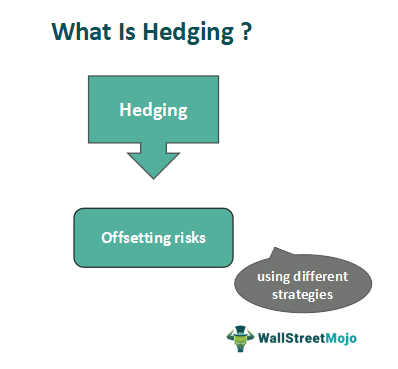 What Is Hedging ?

Hedging

Offsetting risks

using different strategies

WallStreetMojo